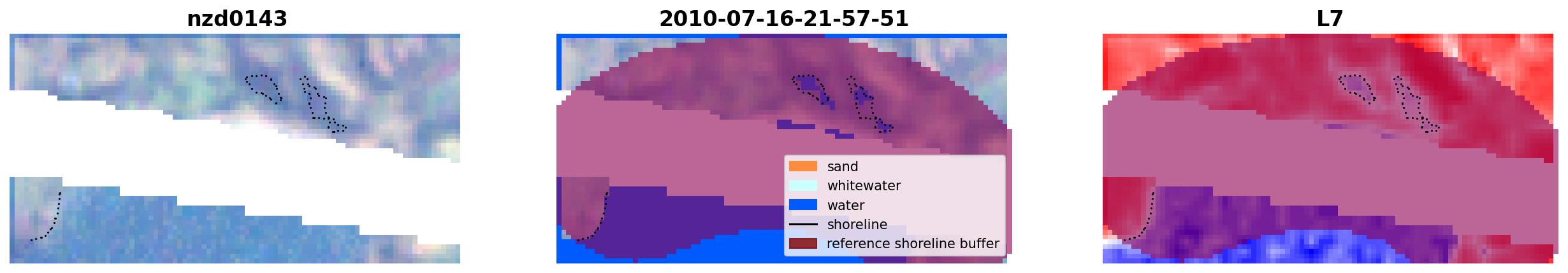 nzd0143

2010-07-16-21-57-51

sand
whitewater
water
shoreline
reference shoreline buffer

L7